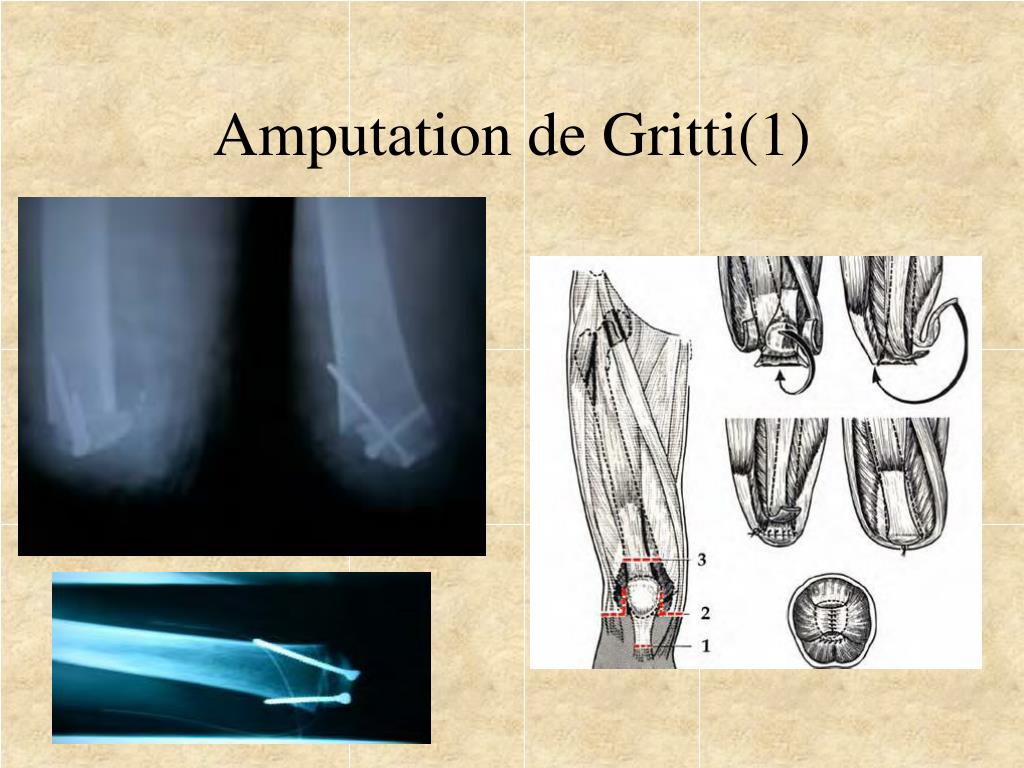 Amputation de Gritti(1)

3
2
1